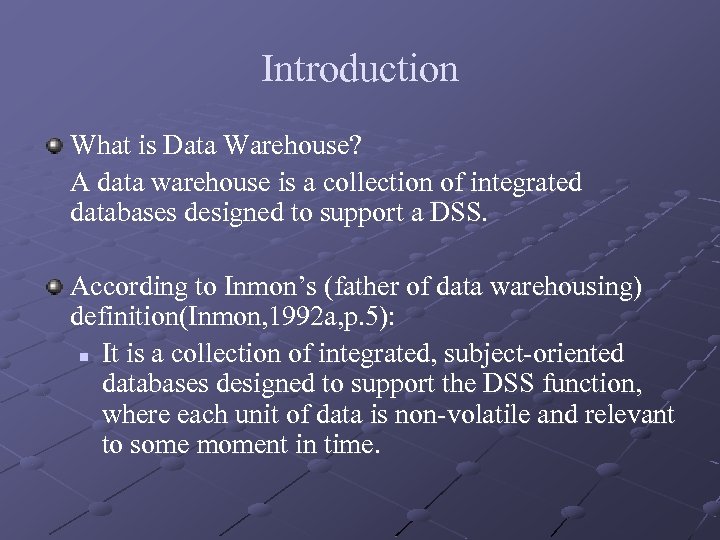 Introduction

What is Data Warehouse?

A data warehouse is a collection of integrated databases designed to support a DSS.

According to Inmon’s (father of data warehousing) definition(Inmon,1992a,p.5):

It is a collection of integrated, subject-oriented databases designed to support the DSS function, where each unit of data is non-volatile and relevant to some moment in time.